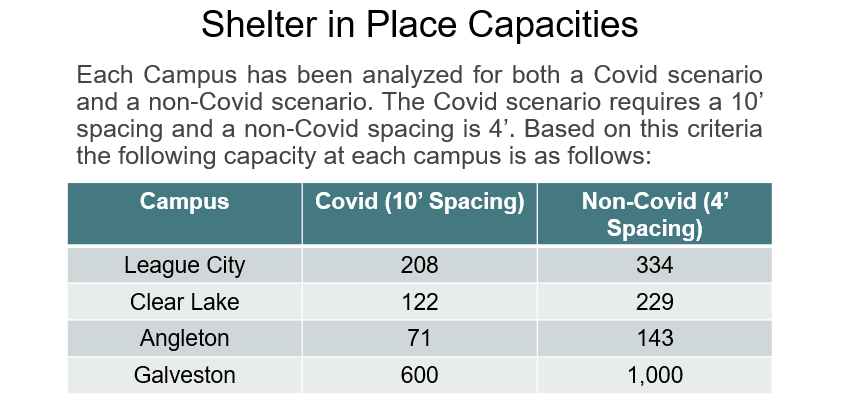 Shelter in Place Capacities

Each Campus has been analyzed for both a Covid scenario and a non-Covid scenario. The Covid scenario requires a 10’ spacing and a non-Covid spacing is 4’. Based on this criteria the following capacity at each campus is as follows:

| Campus | Covid (10’ Spacing) | Non-Covid (4’ Spacing) |
|---|---|---|
| League City | 208 | 334 |
| Clear Lake | 122 | 229 |
| Angleton | 71 | 143 |
| Galveston | 600 | 1,000 |